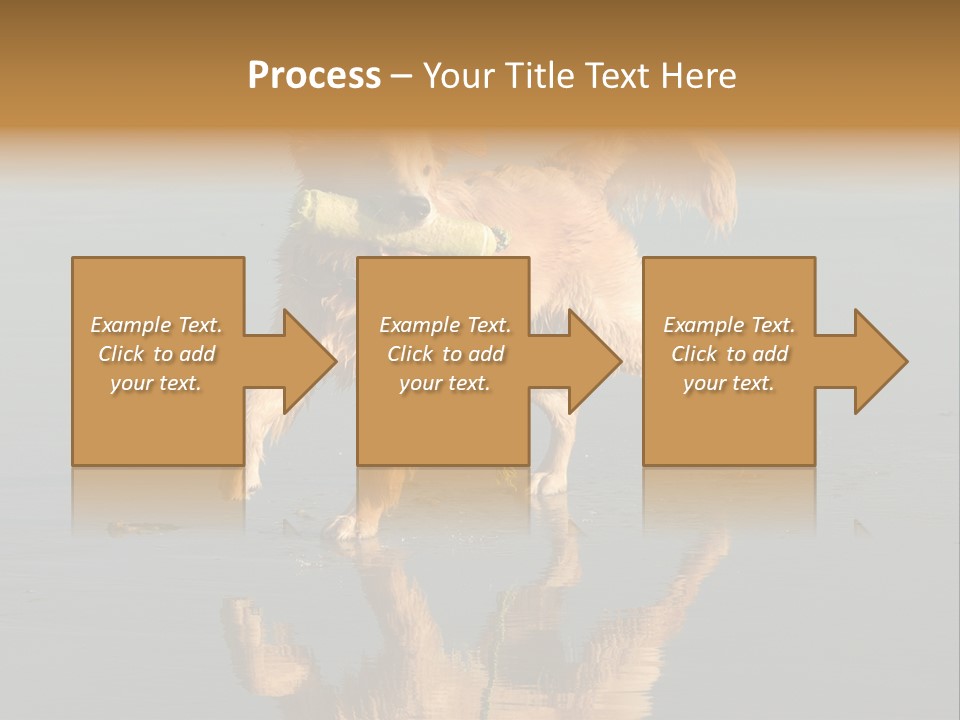 Process – Your Title Text Here

Example Text. Click to add your text.

Example Text. Click to add your text.

Example Text. Click to add your text.